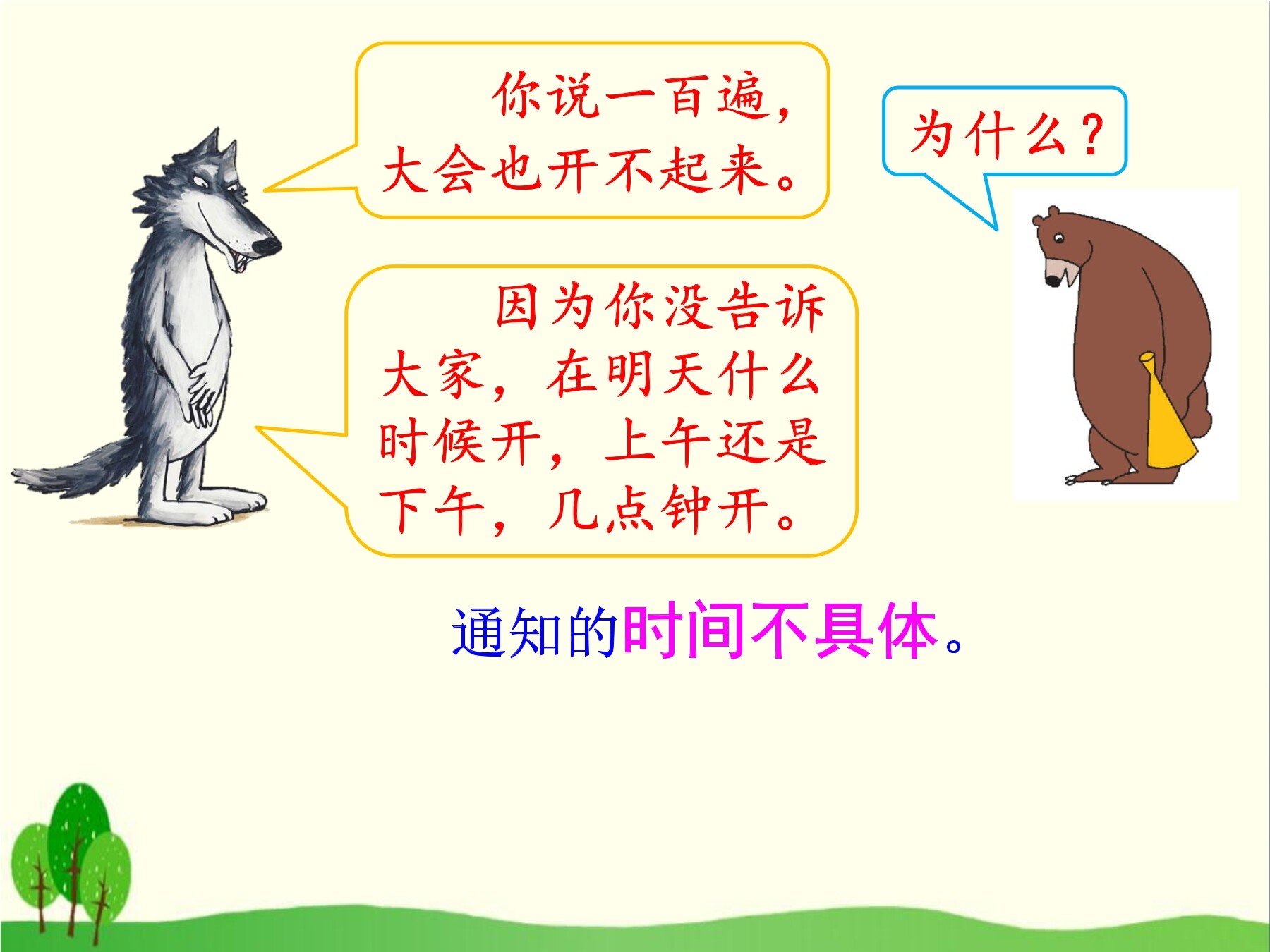 你说一百遍，大会也开不起来。

为什么？

因为你没告诉大家，在明天什么时候开，上午还是下午，几点钟开。

通知的时间不具体。